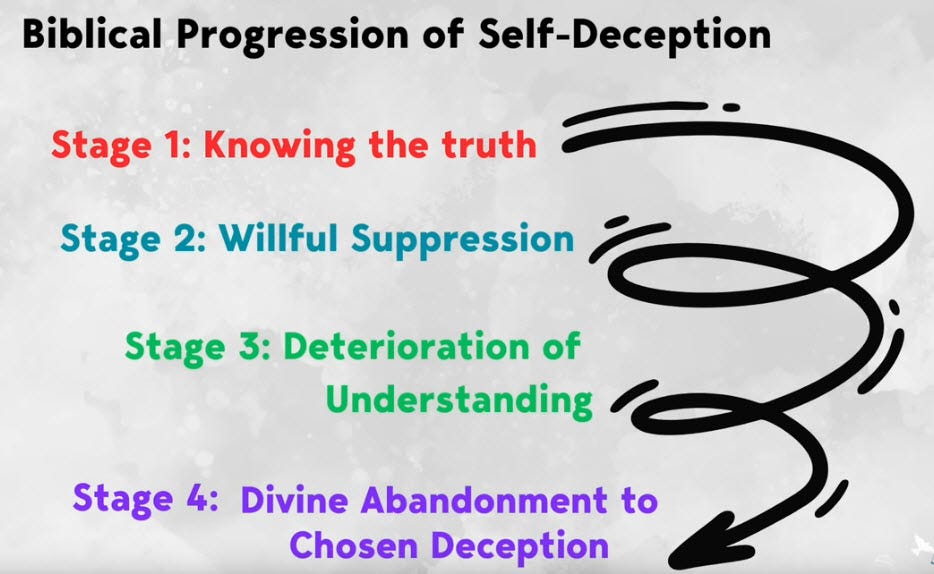 Biblical Progression of Self-Deception

Stage 1: Knowing the truth

Stage 2: Willful Suppression

Stage 3: Deterioration of Understanding

Stage 4: Divine Abandonment to Chosen Deception